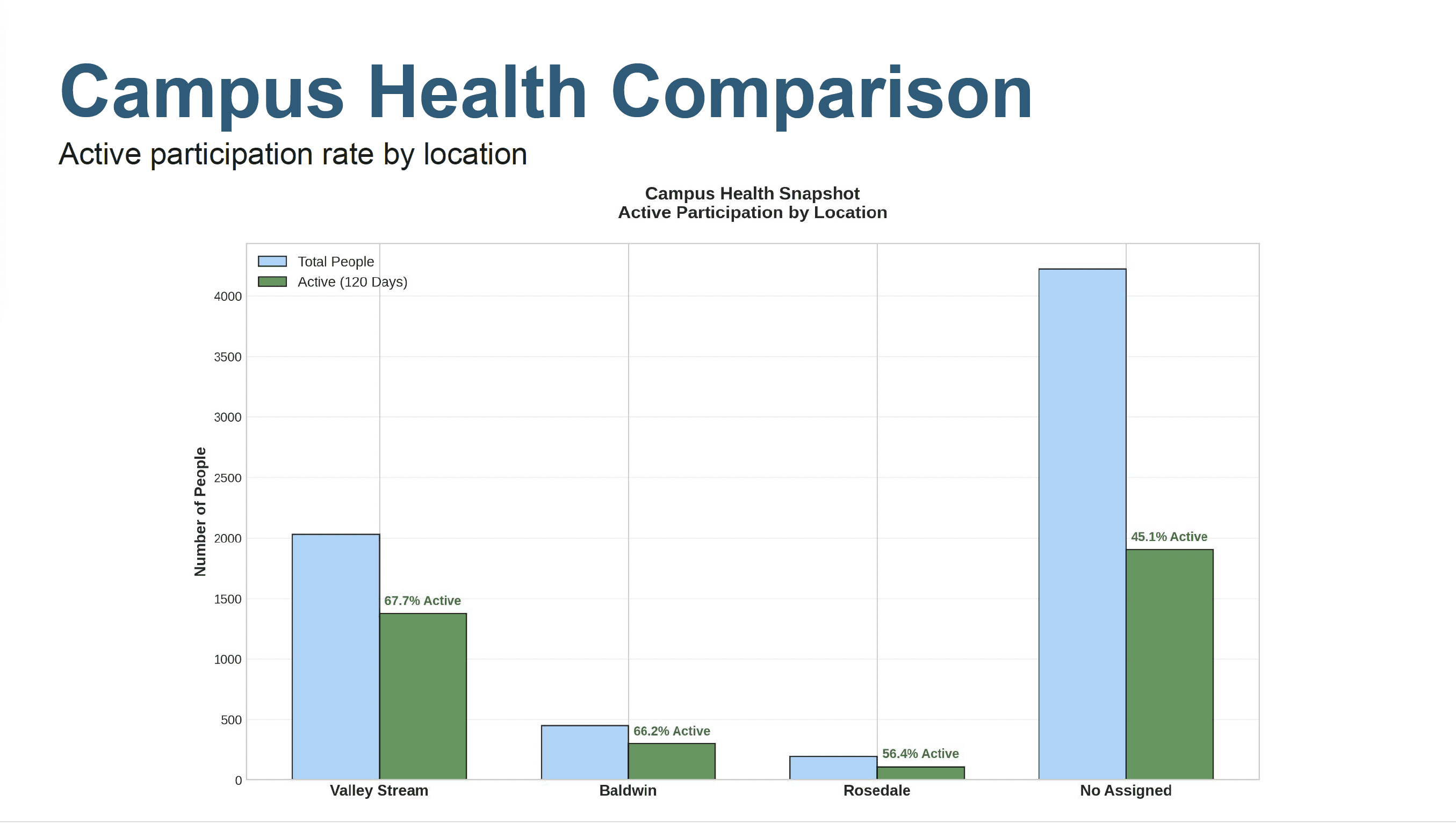 Campus Health Comparison

Active participation rate by location

Campus Health Snapshot
Active Participation by Location

Total People
Active (120 Days)

Number of People

4000
3500
3000
2500
2000
1500
1000
500
0

67.7% Active
66.2% Active
56.4% Active
45.1% Active

Valley Stream
Baldwin
Rosedale
No Assigned